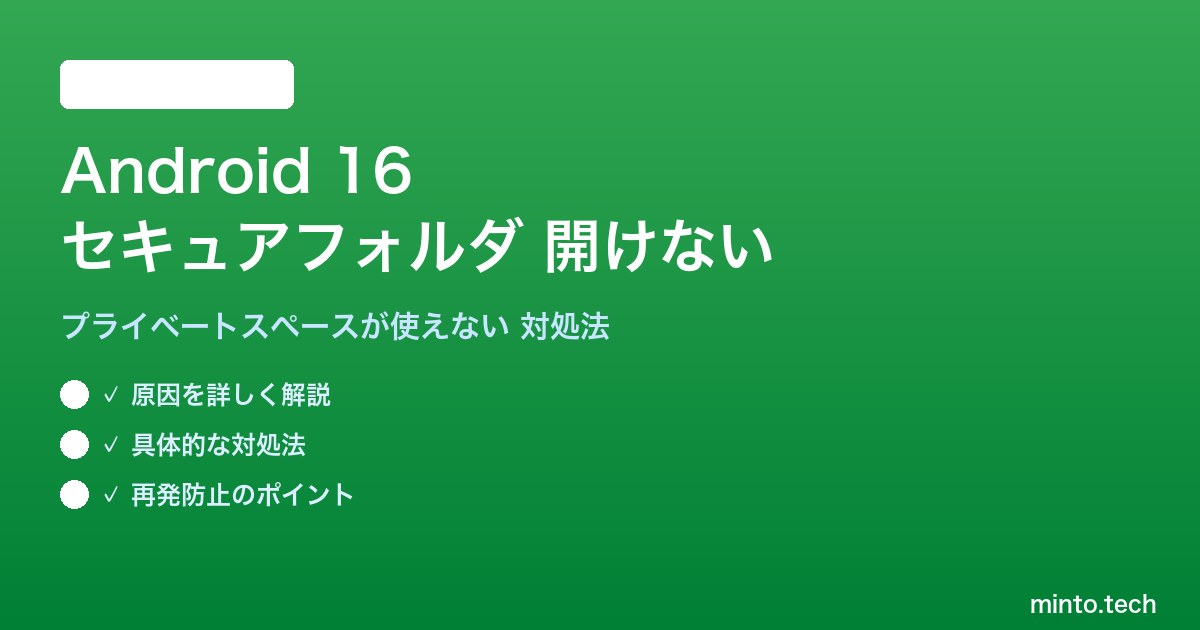 Android 16
セキュアフォルダ 開けない

プライベートスペースが使えない 対処法

✓ 原因を詳しく解説

✓ 具体的な対処法

✓ 再発防止のポイント

minto.tech